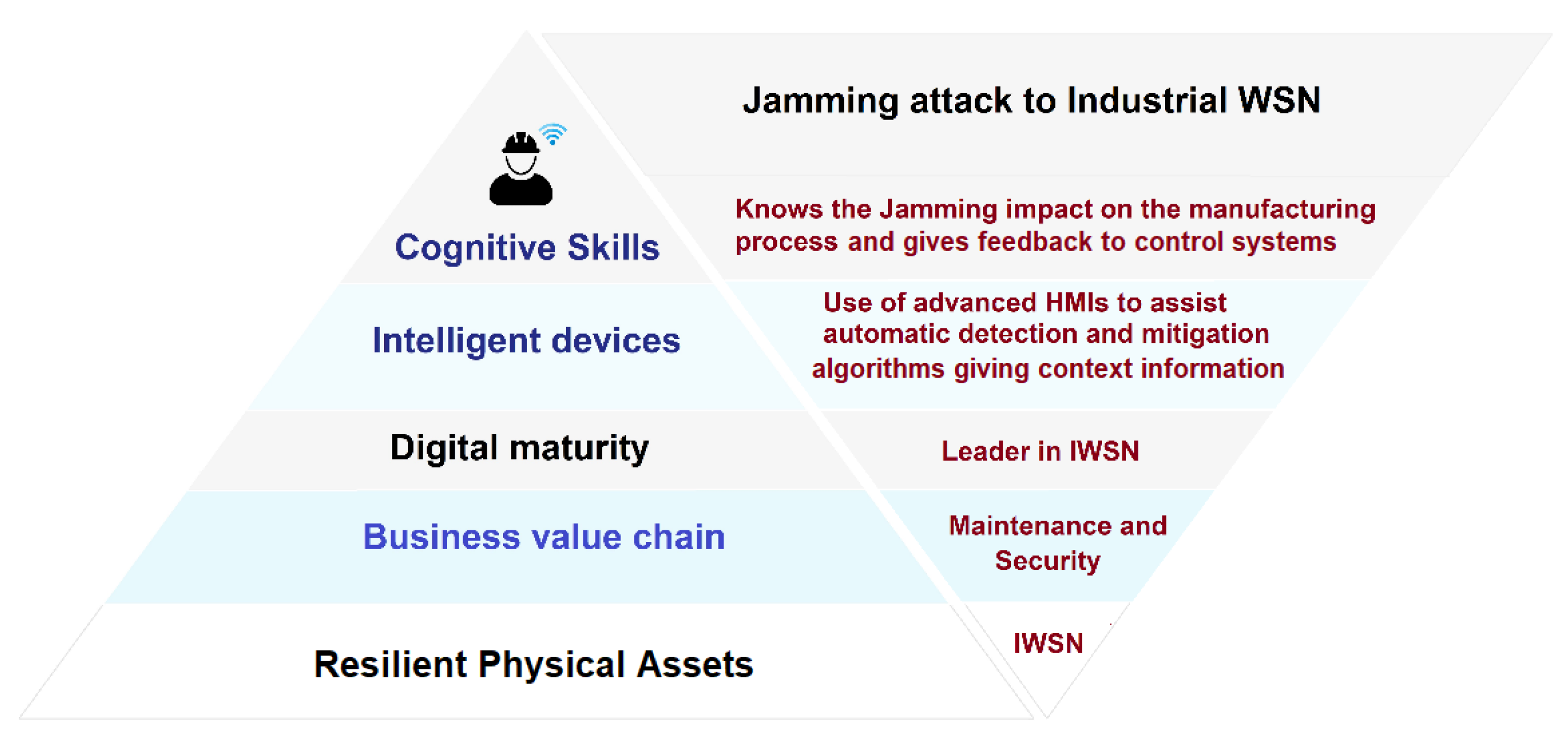 Jamming attack to Industrial WSN

Cognitive Skills

Knows the Jamming impact on the manufacturing process and gives feedback to control systems

Intelligent devices

Use of advanced HMIs to assist automatic detection and mitigation algorithms giving context information

Digital maturity

Leader in IWSN

Business value chain

Maintenance and Security

Resilient Physical Assets

IWSN